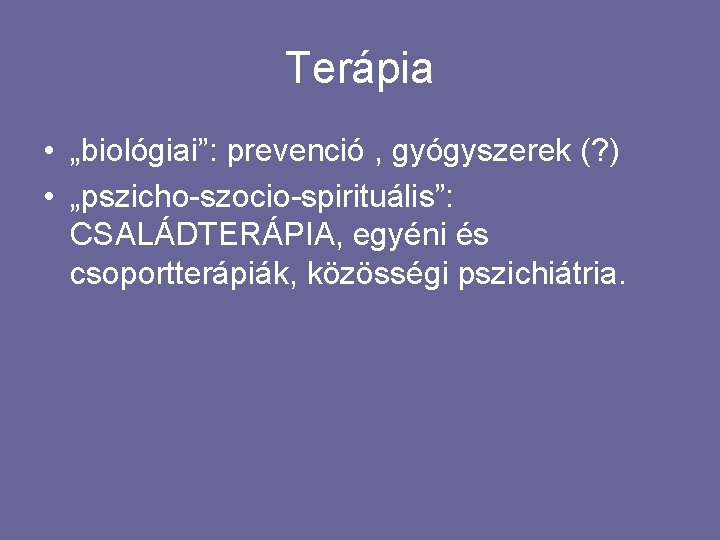 Terápia

• „biológiai”: prevenció , gyógyszerek (?)
• „pszicho-szocio-spirituális”: CSALÁDTERÁPIA, egyéni és csoportterápiák, közösségi pszichiátria.